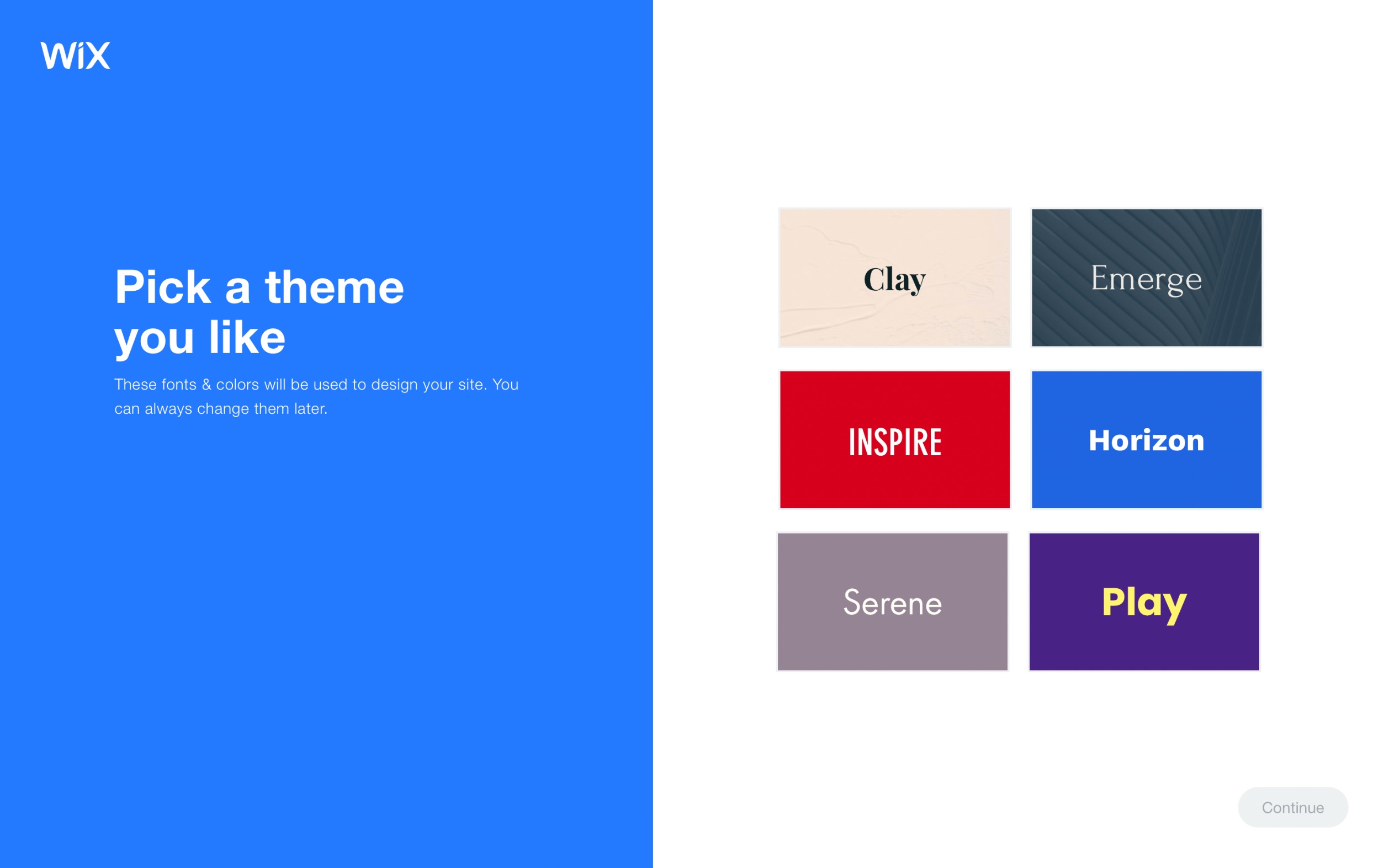 WiX

Pick a theme you like

These fonts & colors will be used to design your site. You can always change them later.

Clay

Emerge

INSPIRE

Horizon

Serene

Play

Continue